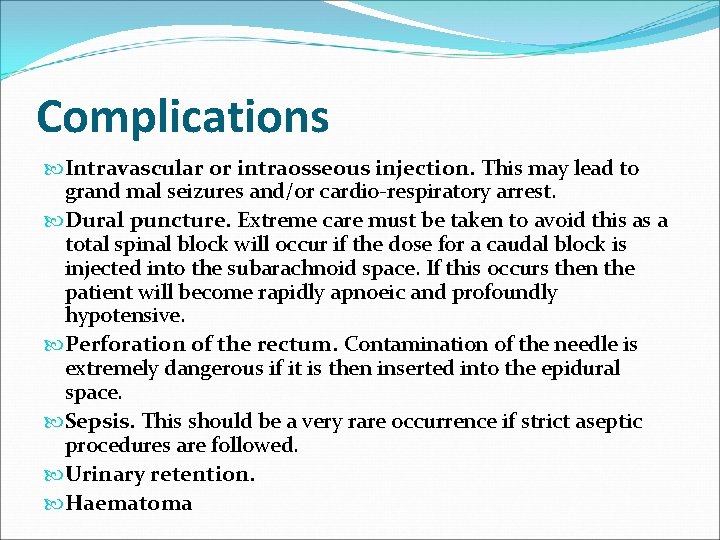 Complications

Intravascular or intraosseous injection. This may lead to grand mal seizures and/or cardio-respiratory arrest.

Dural puncture. Extreme care must be taken to avoid this as a total spinal block will occur if the dose for a caudal block is injected into the subarachnoid space. If this occurs then the patient will become rapidly apnoeic and profoundly hypotensive.

Perforation of the rectum. Contamination of the needle is extremely dangerous if it is then inserted into the epidural space.

Sepsis. This should be a very rare occurrence if strict aseptic procedures are followed.

Urinary retention.

Haematoma